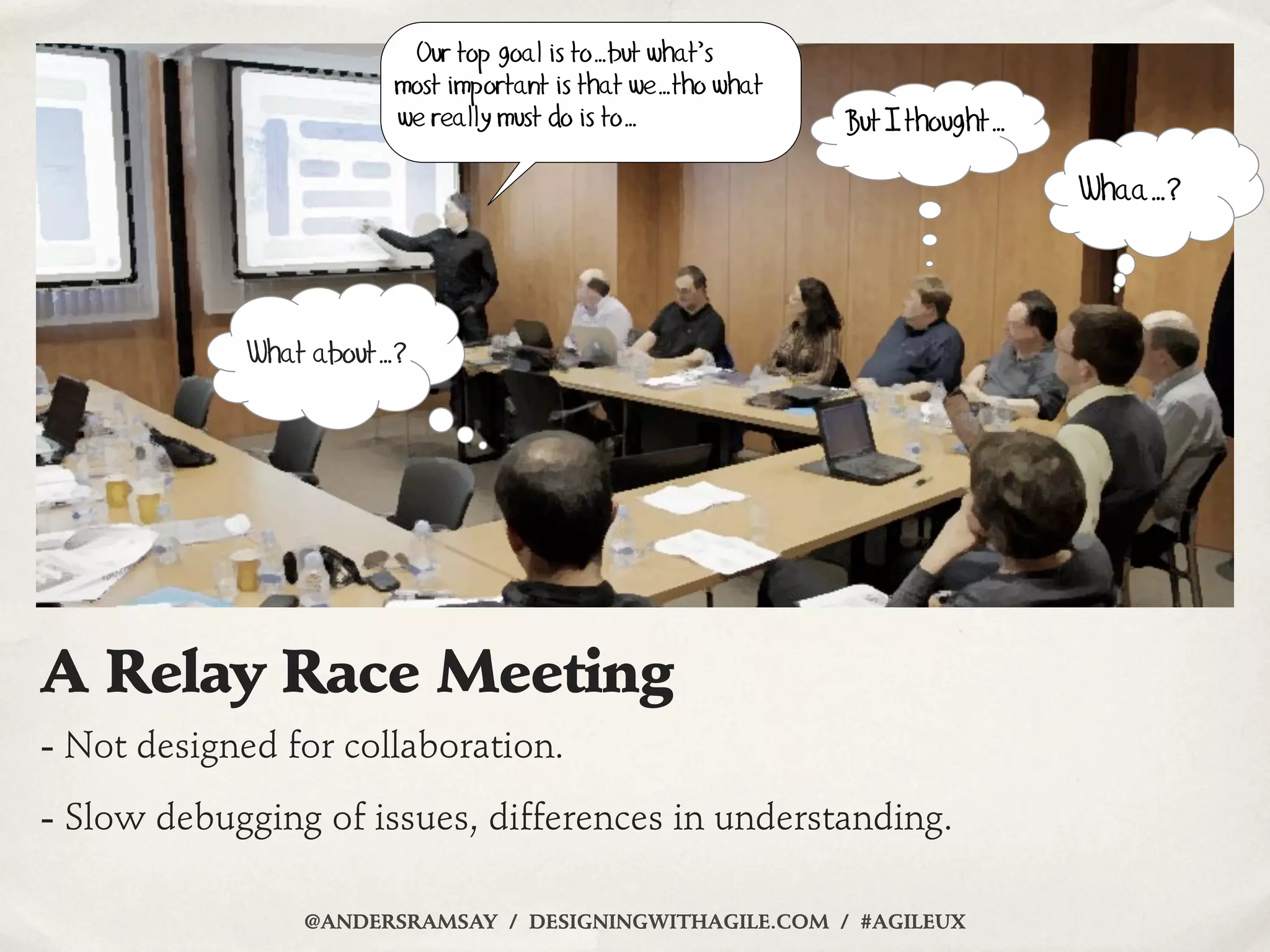 Our top goal is to...but what's most important is that we...tho what we really must do is to...

But I thought...

Whaa...?

What about...?

A Relay Race Meeting

- Not designed for collaboration.

- Slow debugging of issues, differences in understanding.

@ANDERSRAMSAY / DESIGNINGWITHAGILE.COM / #AGILEUX